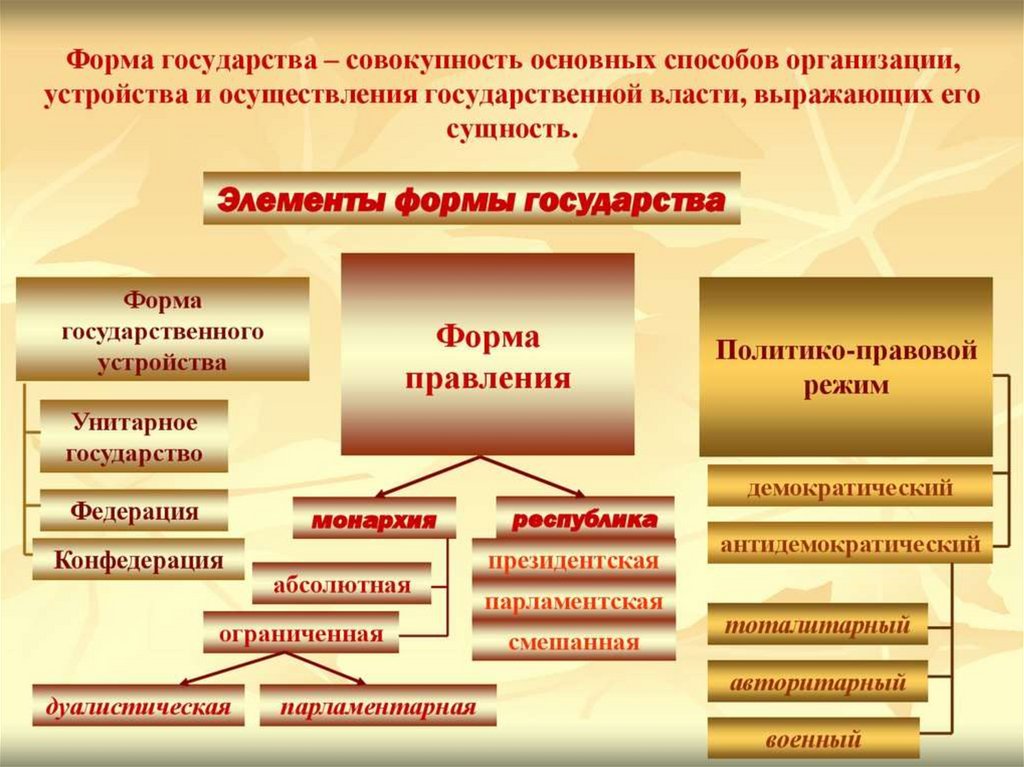 Форма государства – совокупность основных способов организации, устройства и осуществления государственной власти, выражающих его сущность.

Элементы формы государства

Форма государственного устройства

Унитарное государство

Федерация

Конфедерация

Форма правления

монархия

абсолютная

ограниченная

дуалистическая

парламентарная

республика

президентская

парламентская

смешанная

Политико-правовой режим

демократический

антидемократический

тоталитарный

авторитарный

военный